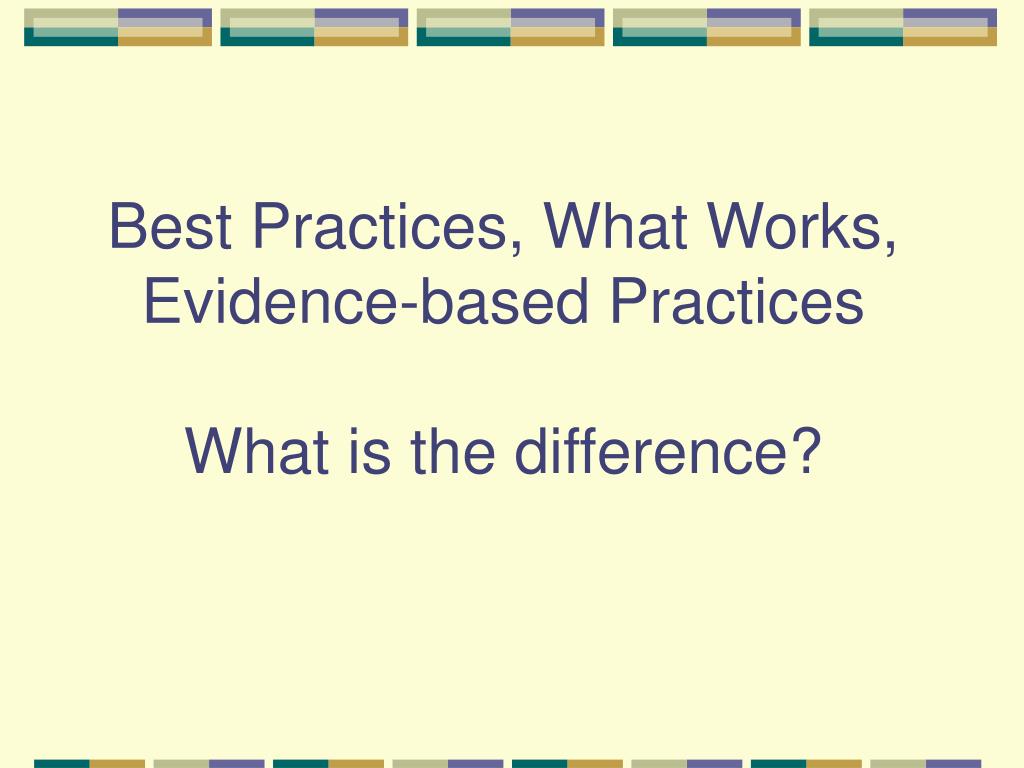 Best Practices, What Works, Evidence-based Practices

What is the difference?